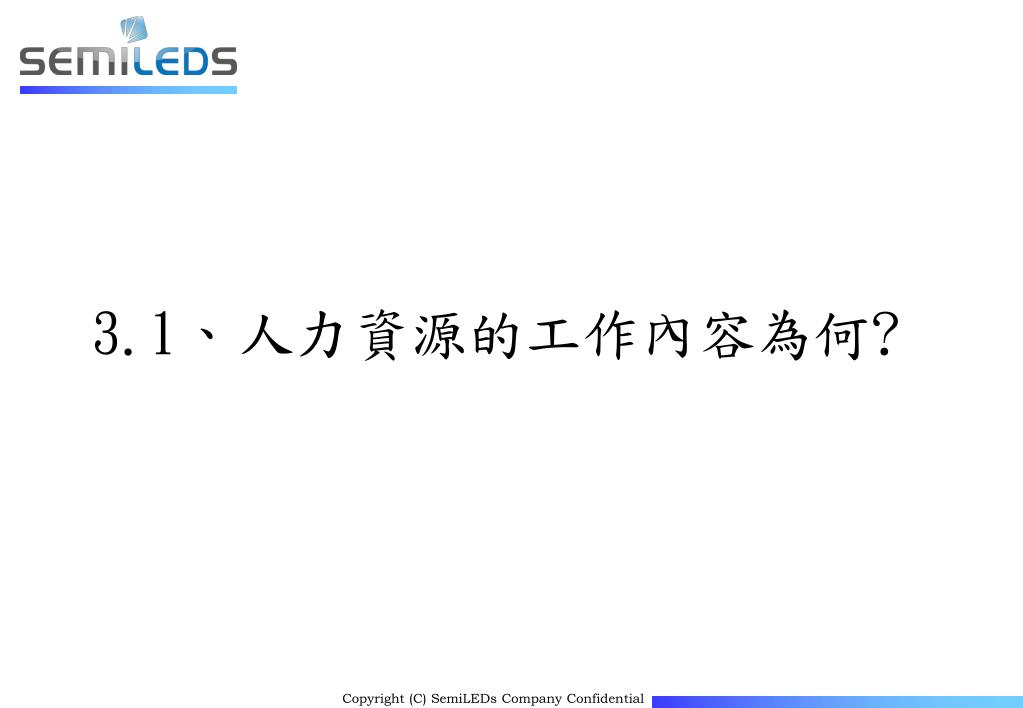 SEMILEDS

3.1、人力資源的工作內容為何?

Copyright (C) SemiLEDs Company Confidential